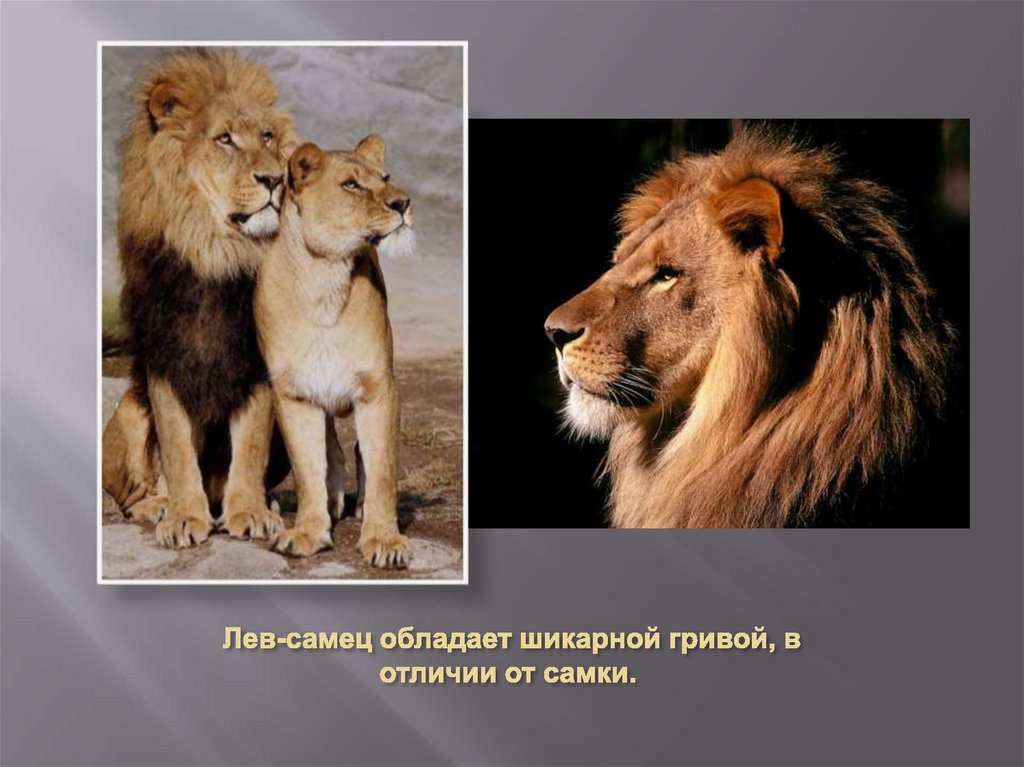 Лев-самец обладает шикарной гривой, в отличии от самки.